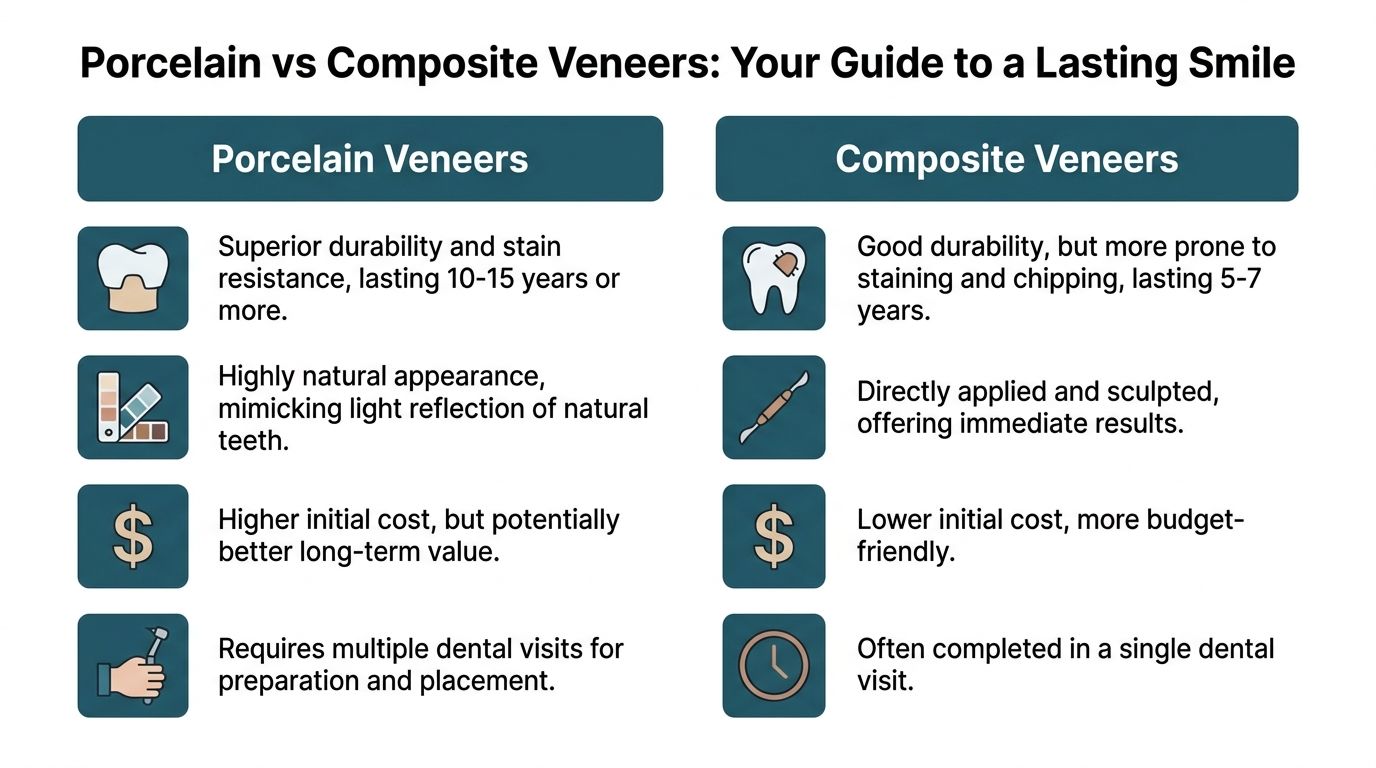 Porcelain vs Composite Veneers: Your Guide to a Lasting Smile

Porcelain Veneers

Superior durability and stain resistance, lasting 10-15 years or more.

Highly natural appearance, mimicking light reflection of natural teeth.

$

Higher initial cost, but potentially better long-term value.

Requires multiple dental visits for preparation and placement.

Composite Veneers

Good durability, but more prone to staining and chipping, lasting 5-7 years.

Directly applied and sculpted, offering immediate results.

$

Lower initial cost, more budget-friendly.

Often completed in a single dental visit.